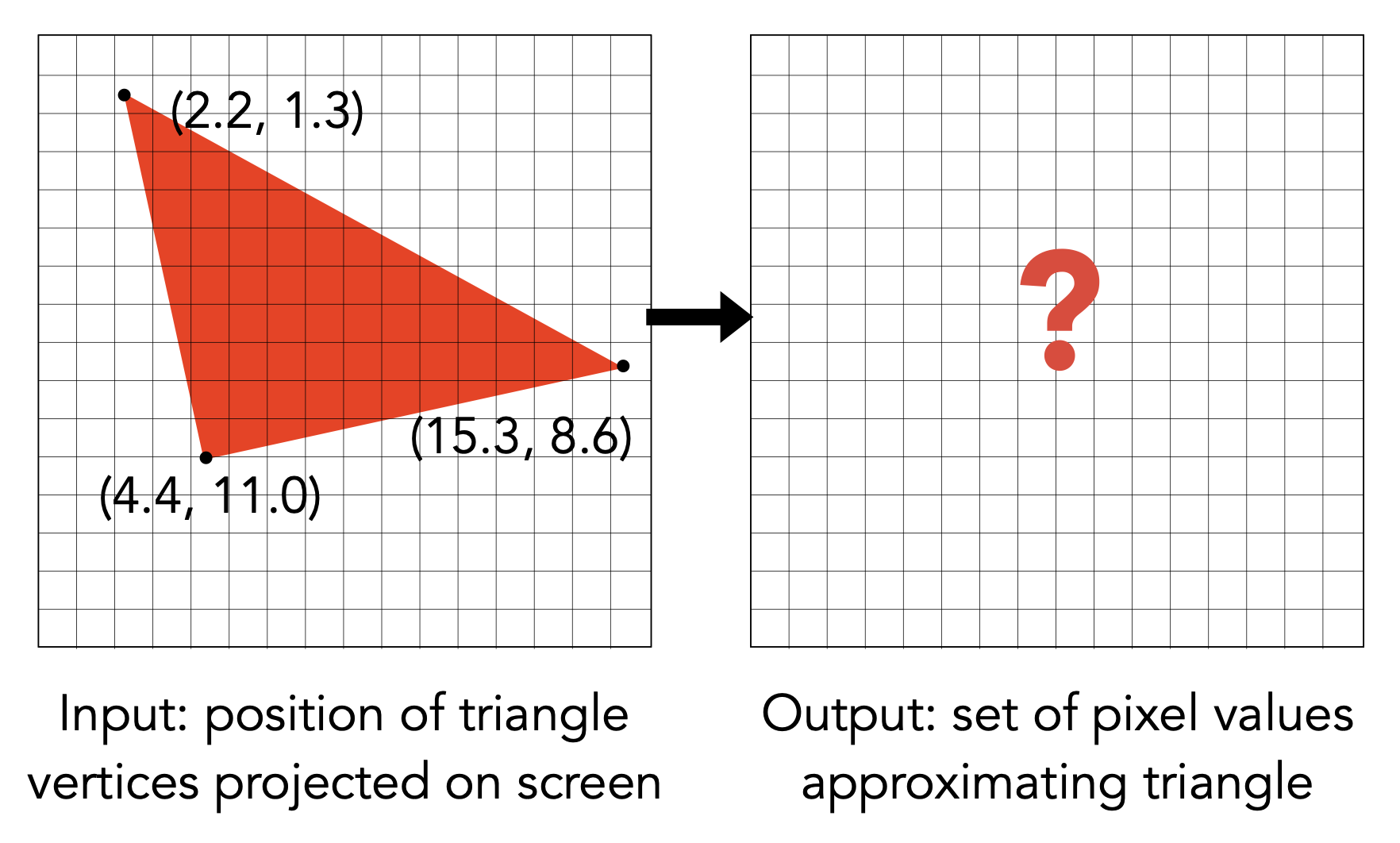 (2.2, 1.3)

(15.3, 8.6)

(4.4, 11.0)

?

Input: position of triangle vertices projected on screen

Output: set of pixel values approximating triangle